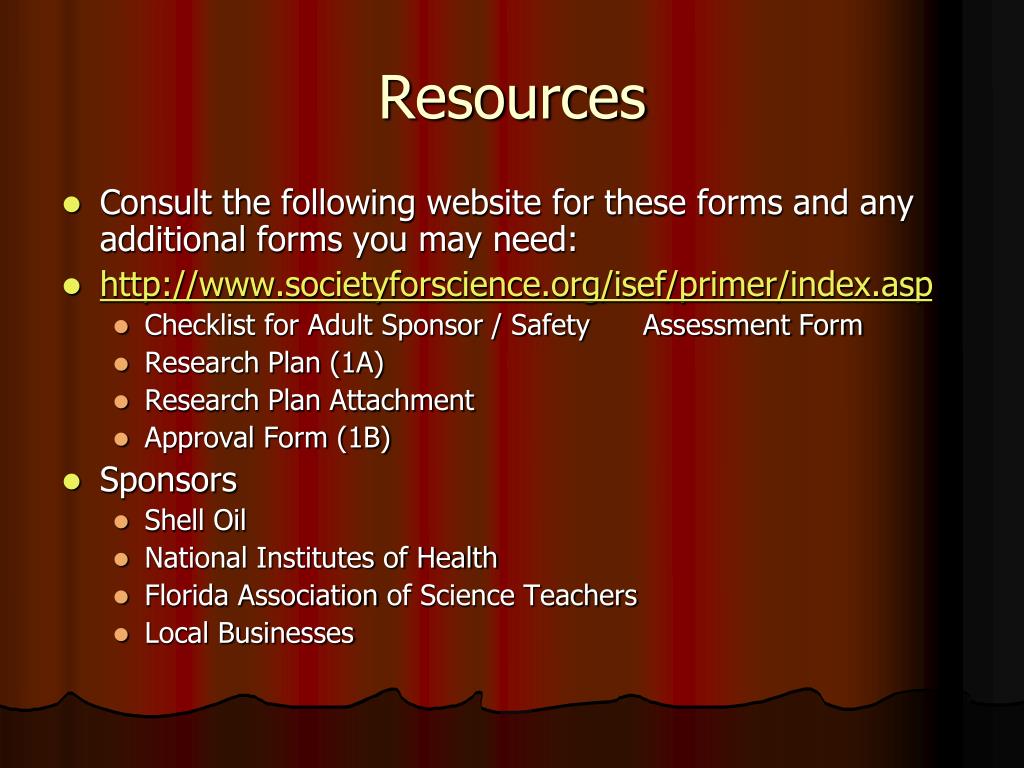 Resources

- Consult the following website for these forms and any additional forms you may need:
- http://www.societyforscience.org/isef/primer/index.asp
  - Checklist for Adult Sponsor / Safety Assessment Form
  - Research Plan (1A)
  - Research Plan Attachment
  - Approval Form (1B)
- Sponsors
  - Shell Oil
  - National Institutes of Health
  - Florida Association of Science Teachers
  - Local Businesses